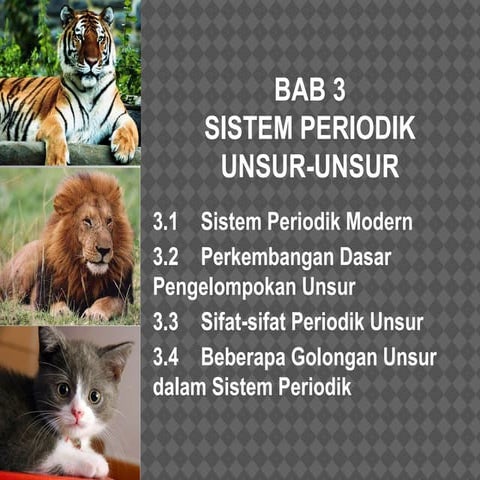 BAB 3
SISTEM PERIODIK
UNSUR-UNSUR

3.1 Sistem Periodik Modern

3.2 Perkembangan Dasar Pengelompokan Unsur

3.3 Sifat-sifat Periodik Unsur

3.4 Beberapa Golongan Unsur dalam Sistem Periodik